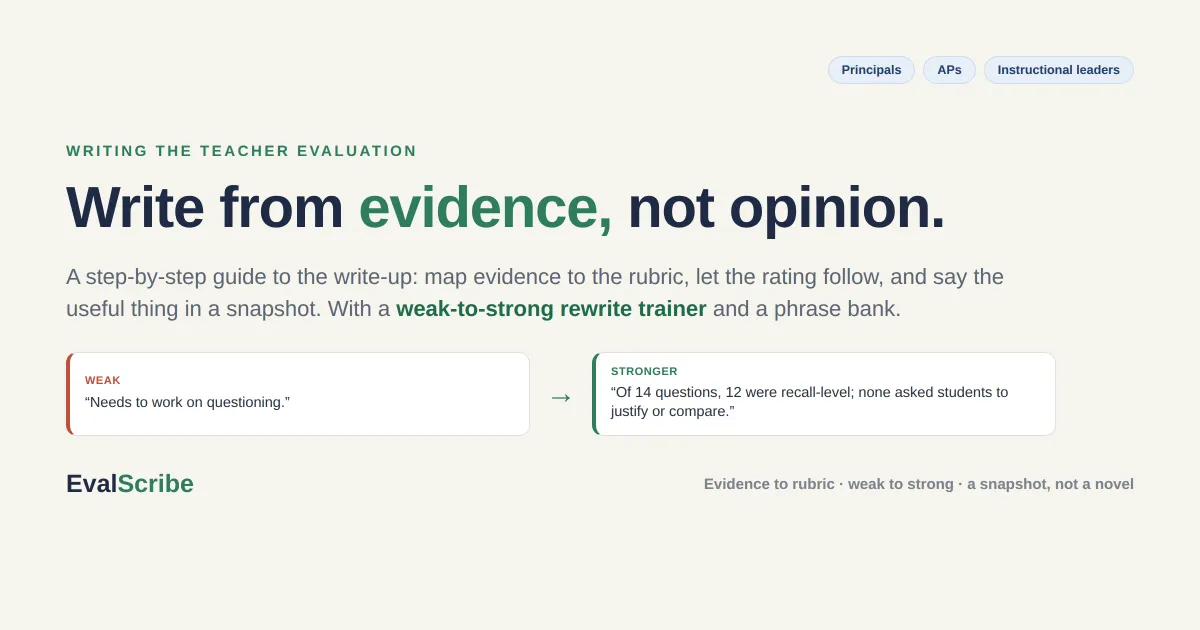 Principals APs Instructional leaders

WRITING THE TEACHER EVALUATION

Write from evidence, not opinion.

A step-by-step guide to the write-up: map evidence to the rubric, let the rating follow, and say the useful thing in a snapshot. With a weak-to-strong rewrite trainer and a phrase bank.

WEAK
“Needs to work on questioning.”

→

STRONGER
“Of 14 questions, 12 were recall-level; none asked students to justify or compare.”

EvalScribe

Evidence to rubric · weak to strong · a snapshot, not a novel